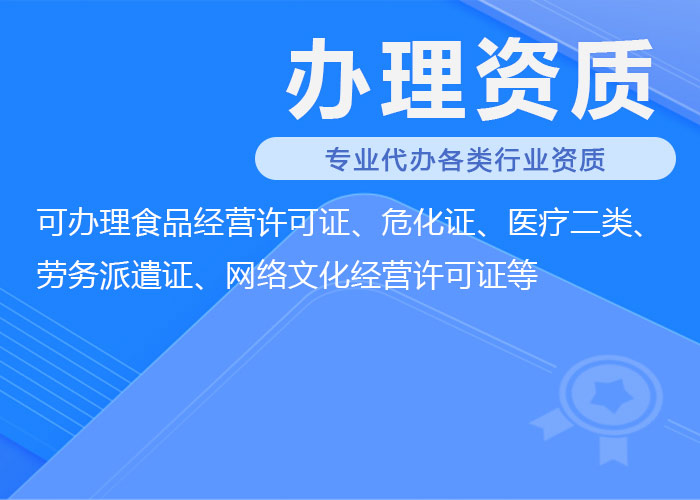 办理资质

专业代办各类行业资质

可办理食品经营许可证、危化证、医疗二类、劳务派遣证、网络文化经营许可证等